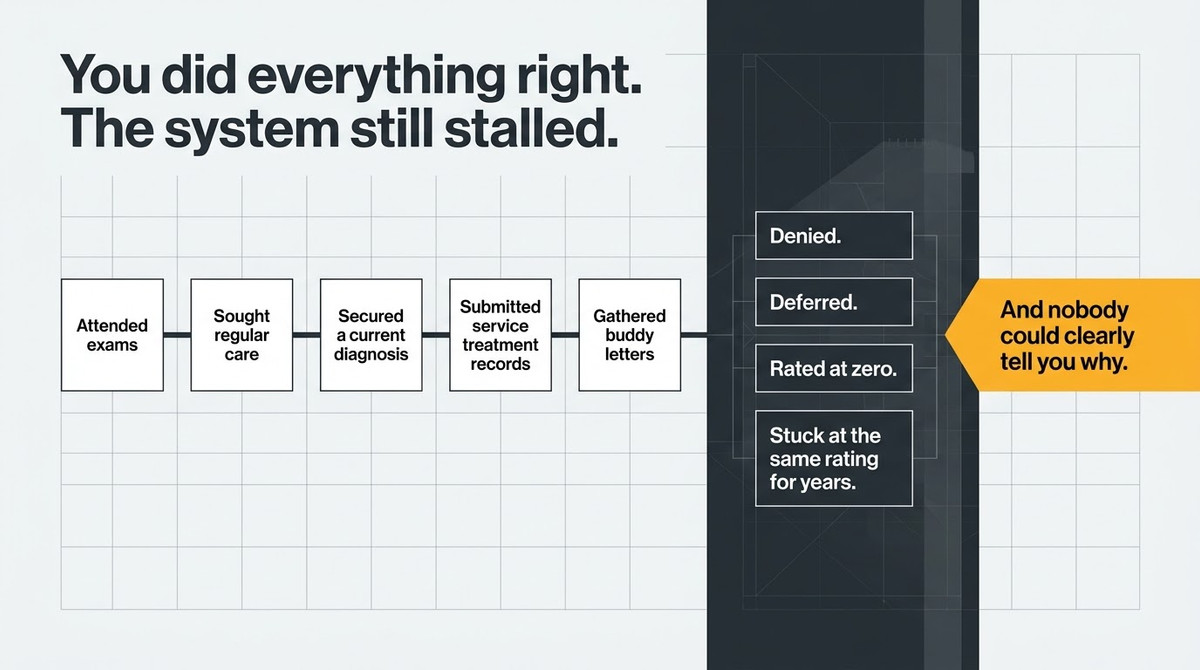 You did everything right.
The system still stalled.

Attended exams

Sought regular care

Secured a current diagnosis

Submitted service treatment records

Gathered buddy letters

Denied.

Deferred.

Rated at zero.

Stuck at the same rating for years.

And nobody could clearly tell you why.